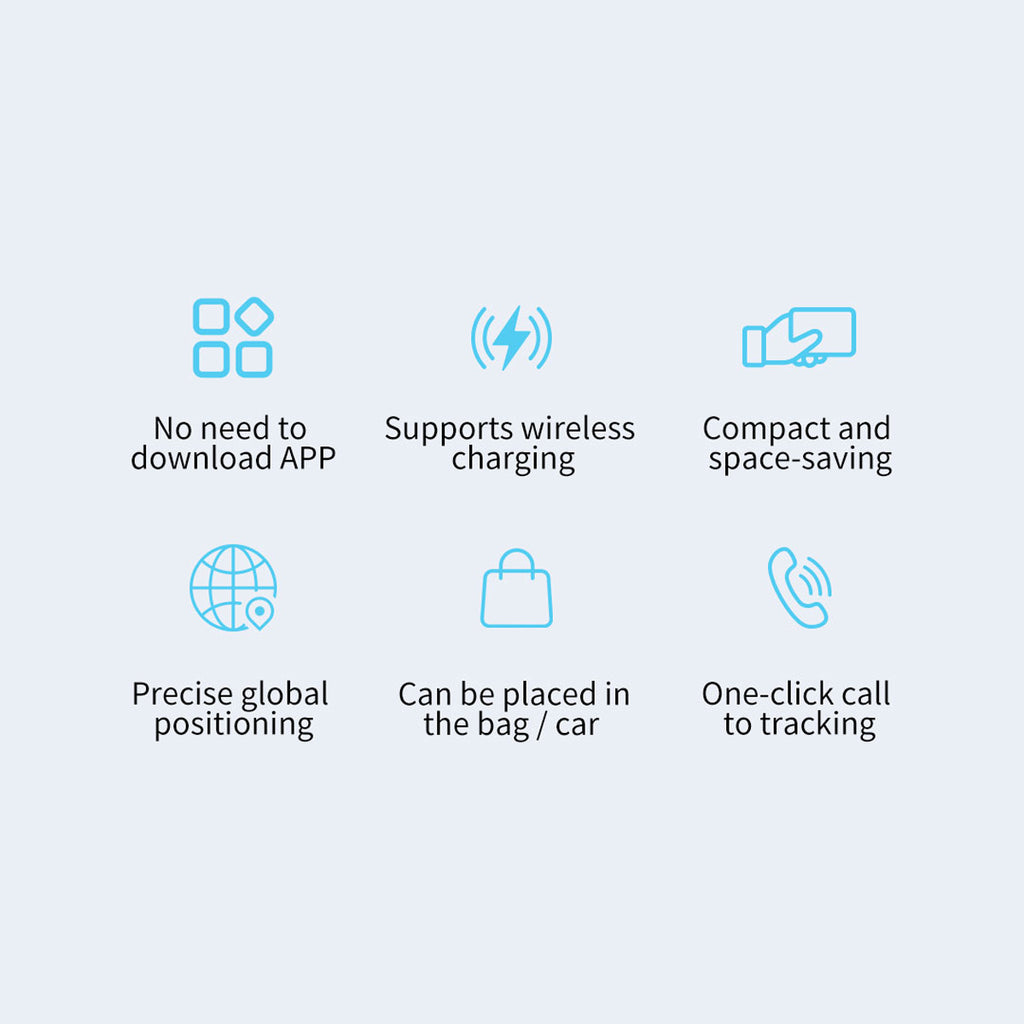 No need to download APP

Supports wireless charging

Compact and space-saving

Precise global positioning

Can be placed in the bag / car

One-click call to tracking